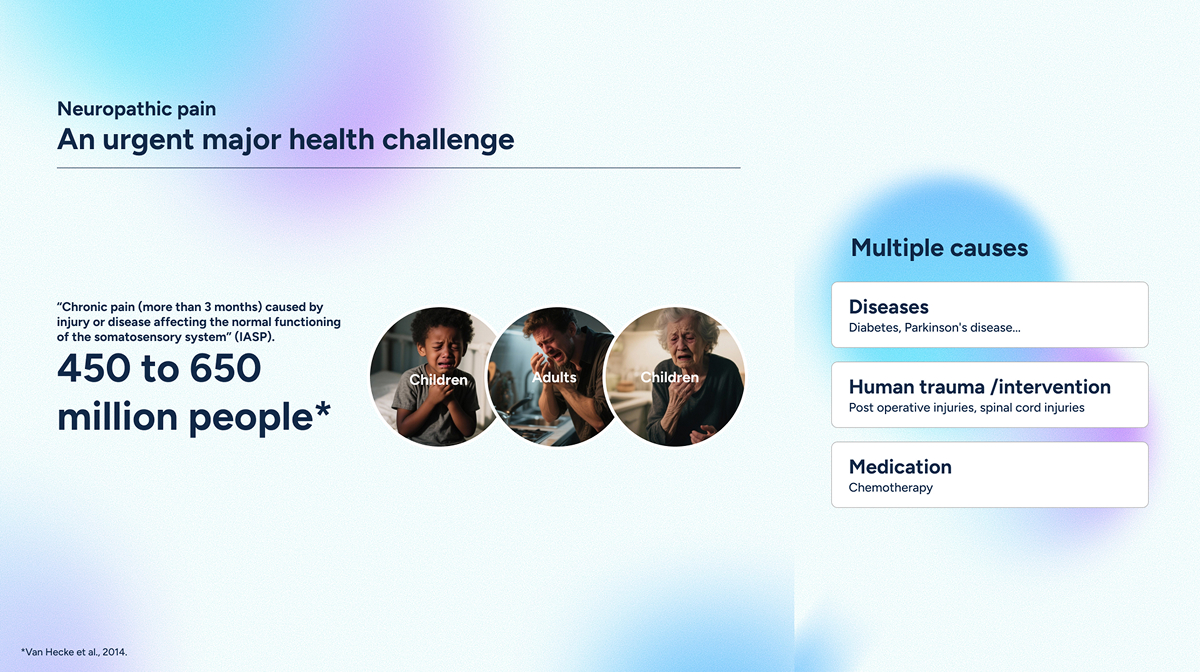 Neuropathic pain
An urgent major health challenge

"Chronic pain (more than 3 months) caused by injury or disease affecting the normal functioning of the somatosensory system" (IASP).

450 to 650 million people*

Children

Adults

Children

Multiple causes

Diseases
Diabetes, Parkinson's disease...

Human trauma /intervention
Post operative injuries, spinal cord injuries

Medication
Chemotherapy

*Van Hecke et al., 2014.